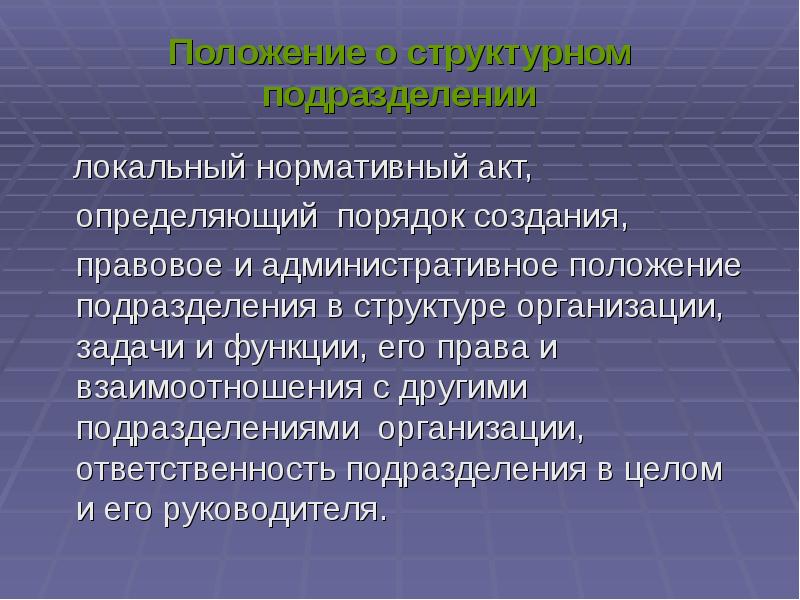 Положение о структурном подразделении

локальный нормативный акт, определяющий порядок создания, правовое и административное положение подразделения в структуре организации, задачи и функции, его права и взаимоотношения с другими подразделениями организации, ответственность подразделения в целом и его руководителя.